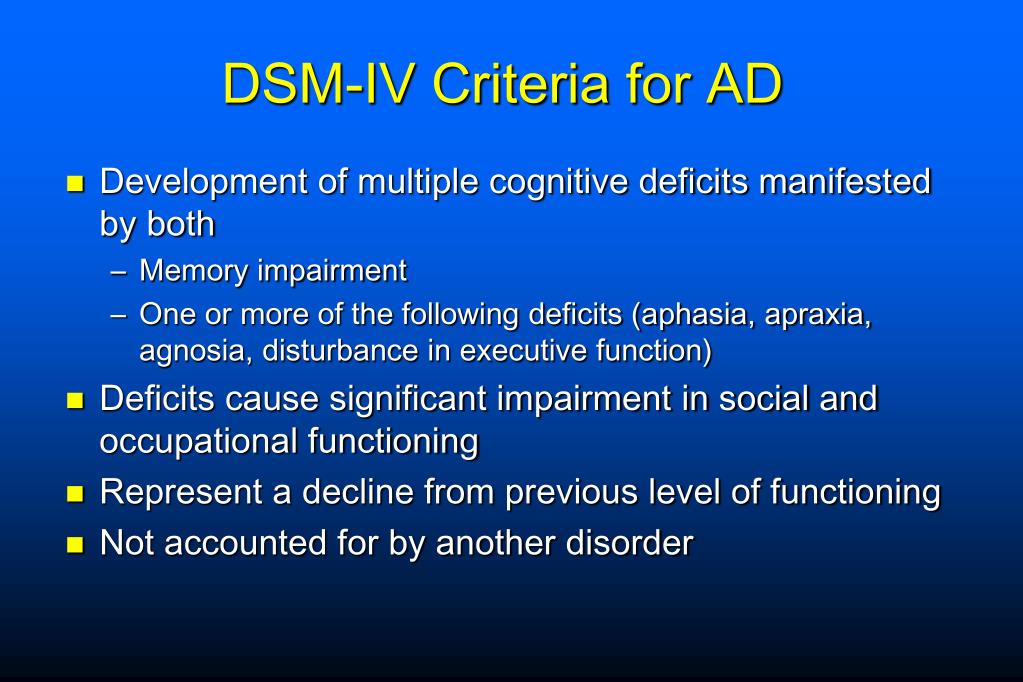 DSM-IV Criteria for AD

- Development of multiple cognitive deficits manifested by both
  – Memory impairment
  – One or more of the following deficits (aphasia, apraxia, agnosia, disturbance in executive function)
- Deficits cause significant impairment in social and occupational functioning
- Represent a decline from previous level of functioning
- Not accounted for by another disorder